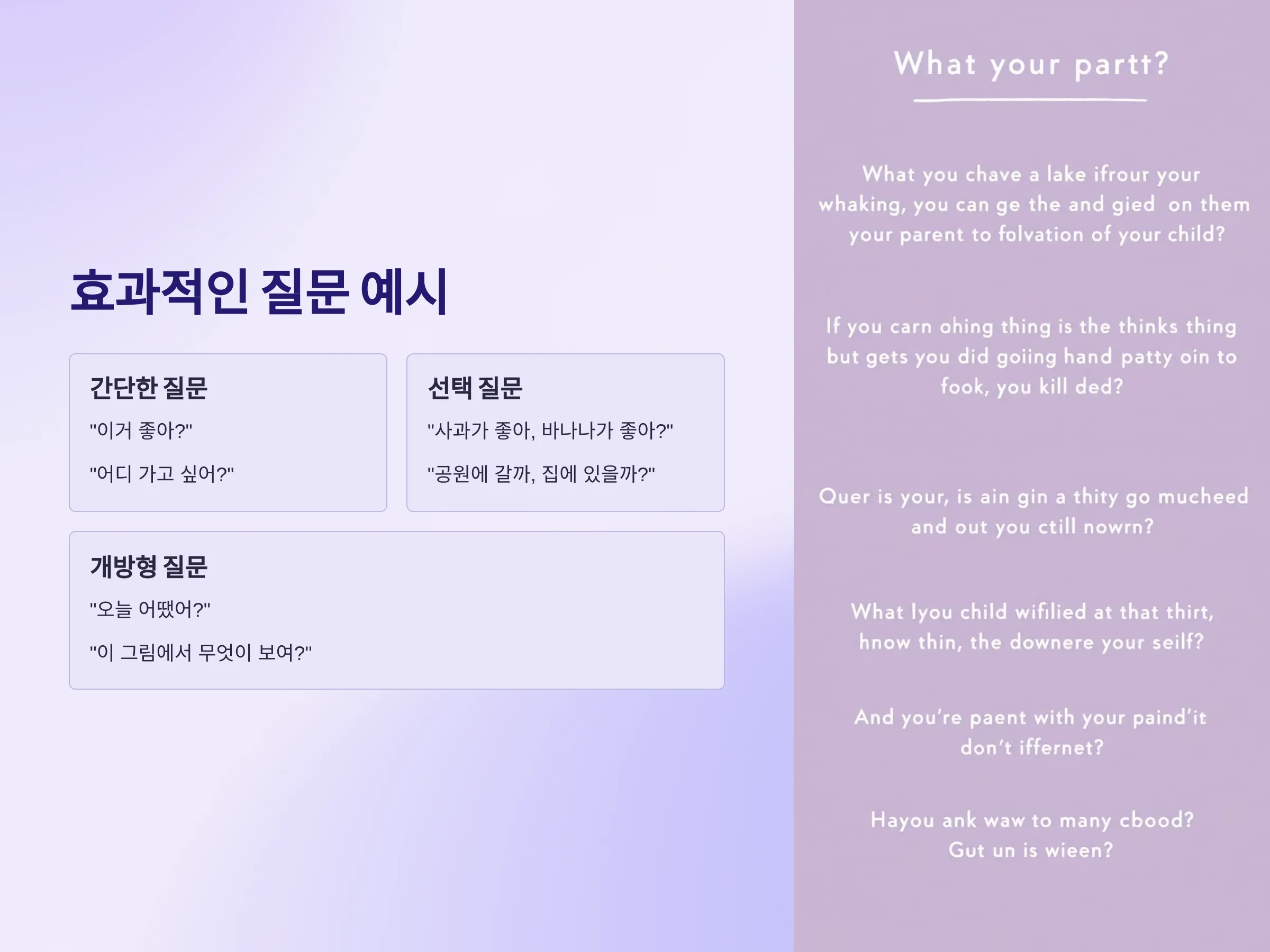 효과적인 질문 예시

간단한 질문

"이거 좋아?"

"어디 가고 싶어?"

선택 질문

"사과가 좋아, 바나나가 좋아?"

"공원에 갈까, 집에 있을까?"

개방형 질문

"오늘 어땠어?"

"이 그림에서 무엇이 보여?"

What your partt?

What you chave a lake ifrour your whaking, you can ge the and gied on them your parent to folvation of your child?

If you carn ohing thing is the thinks thing but gets you did goiing hand patty oin to fook, you kill ded?

Quer is your, is ain gin a thity go mucheed and out you ctill nowrn?

What lyou child wifilied at that thirt, hnow thin, the downere your seilf?

And you're paent with your paind'it don't iffernet?

Hayou ank waw to many cbood? Gut un is wieen?